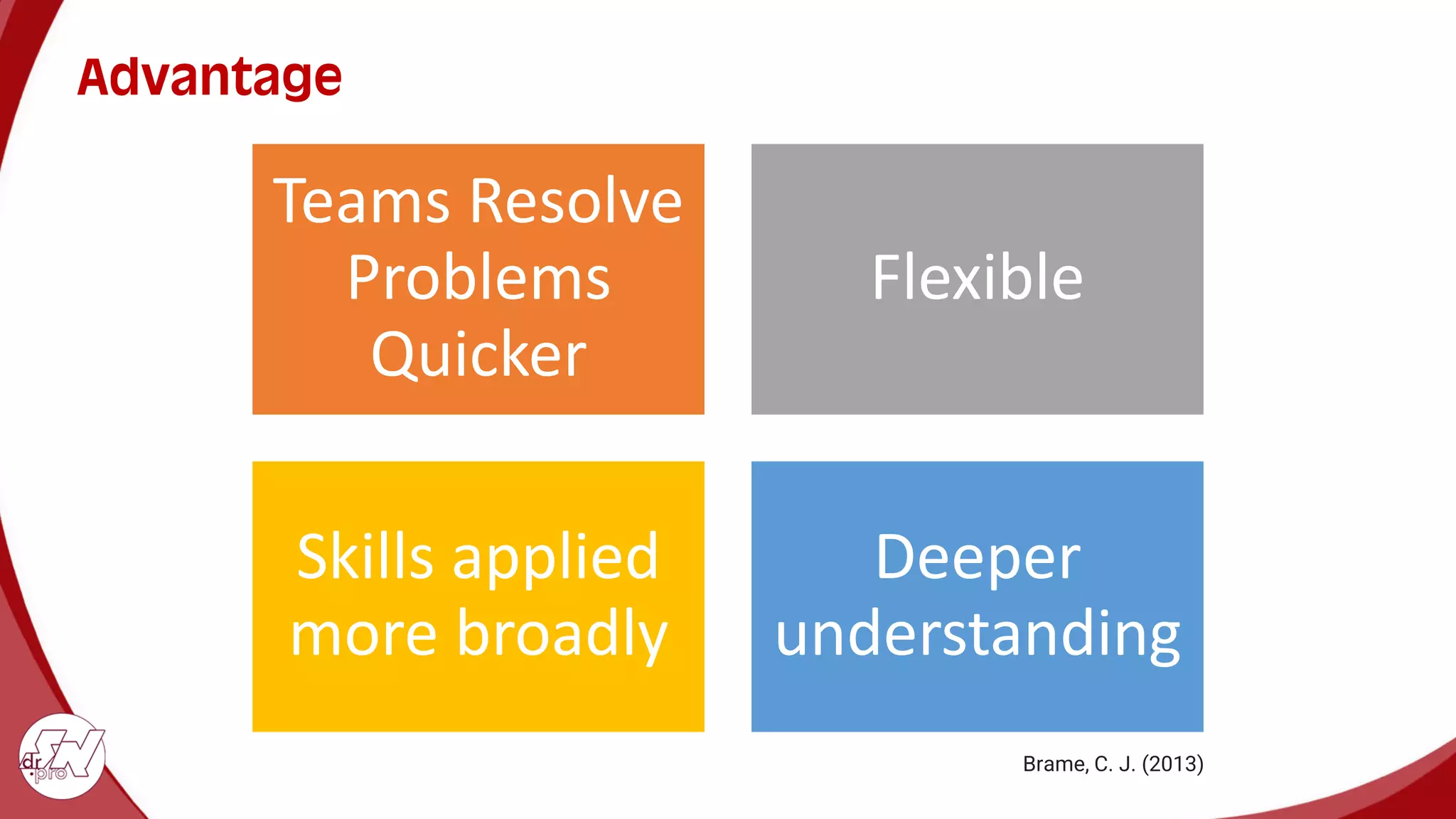 Advantage

Teams Resolve Problems Quicker

Flexible

Skills applied more broadly

Deeper understanding

Brame, C. J. (2013)

dr SN .pro